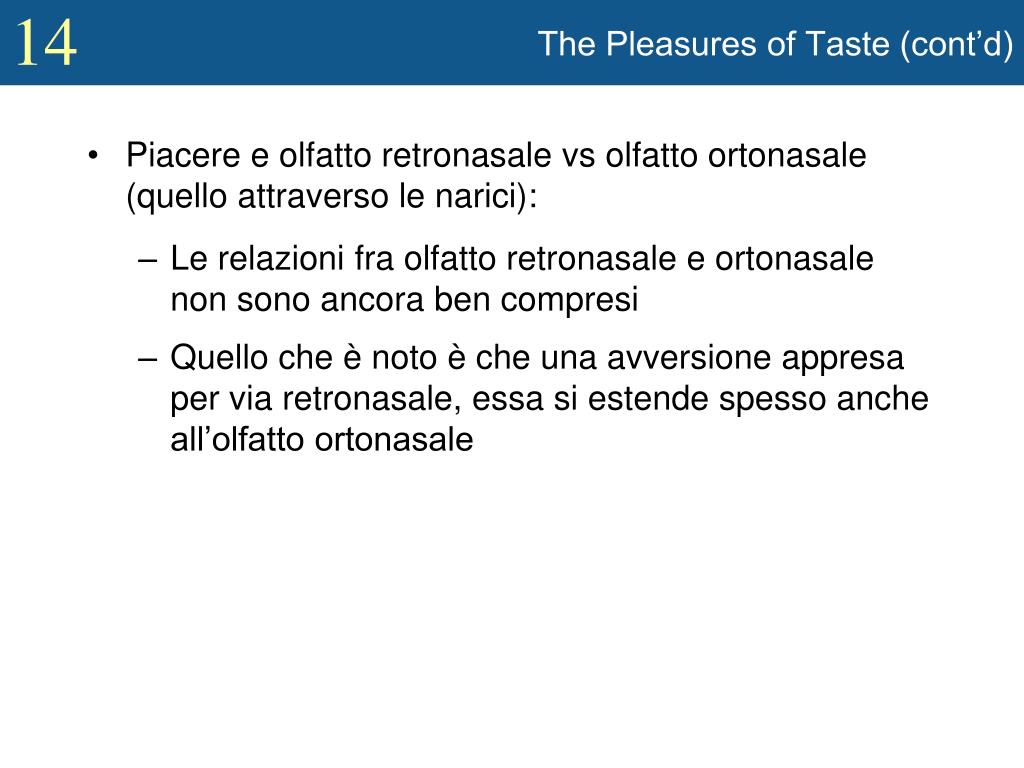 14

The Pleasures of Taste (cont’d)

• Piacere e olfatto retronasale vs olfatto ortonasale (quello attraverso le narici):

– Le relazioni fra olfatto retronasale e ortonasale non sono ancora ben compresi

– Quello che è noto è che una avversione appresa per via retronasale, essa si estende spesso anche all’olfatto ortonasale